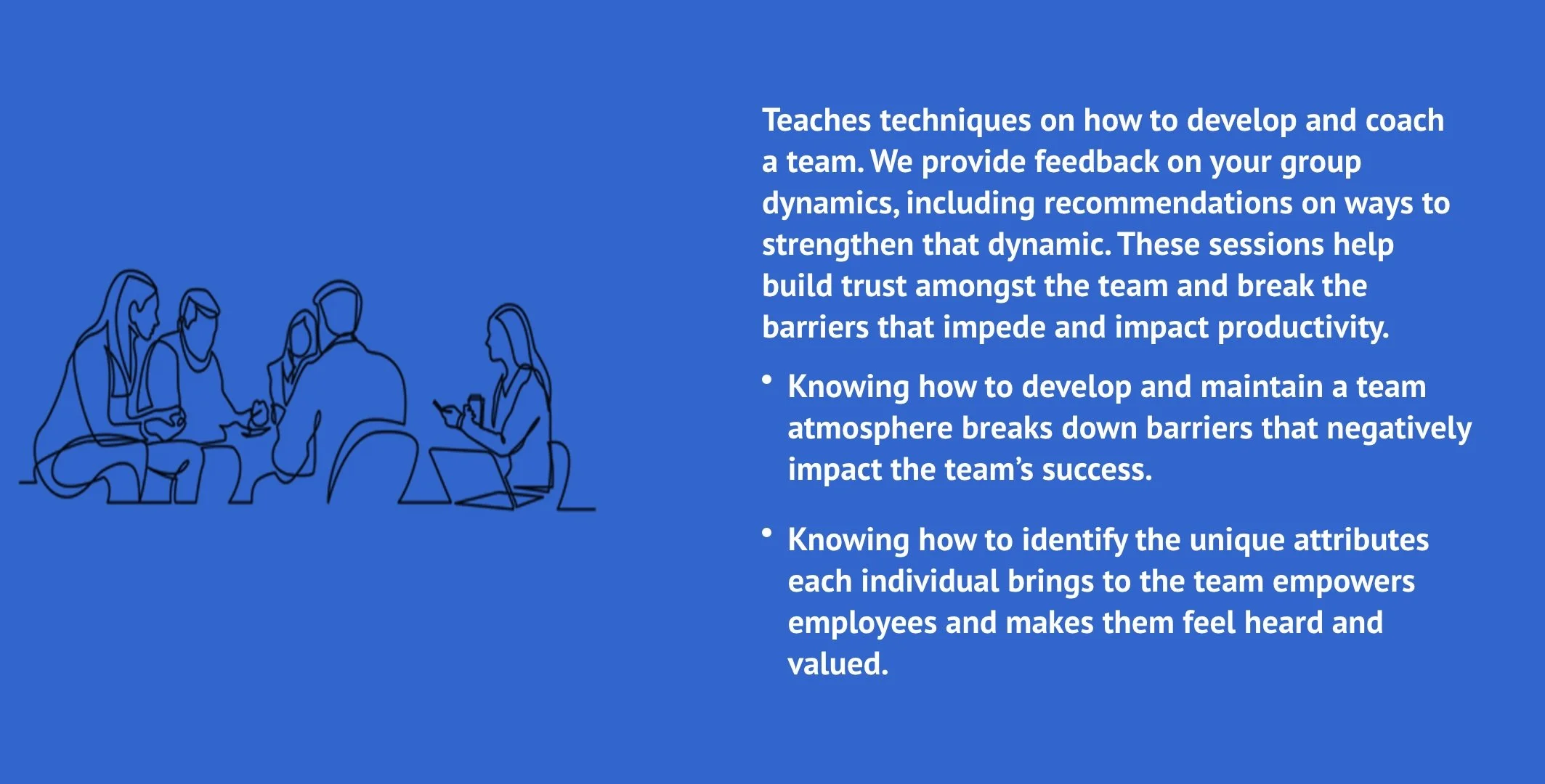 Teaches techniques on how to develop and coach a team. We provide feedback on your group dynamics, including recommendations on ways to strengthen that dynamic. These sessions help build trust amongst the team and break the barriers that impede and impact productivity.

• Knowing how to develop and maintain a team atmosphere breaks down barriers that negatively impact the team's success.

• Knowing how to identify the unique attributes each individual brings to the team empowers employees and makes them feel heard and valued.